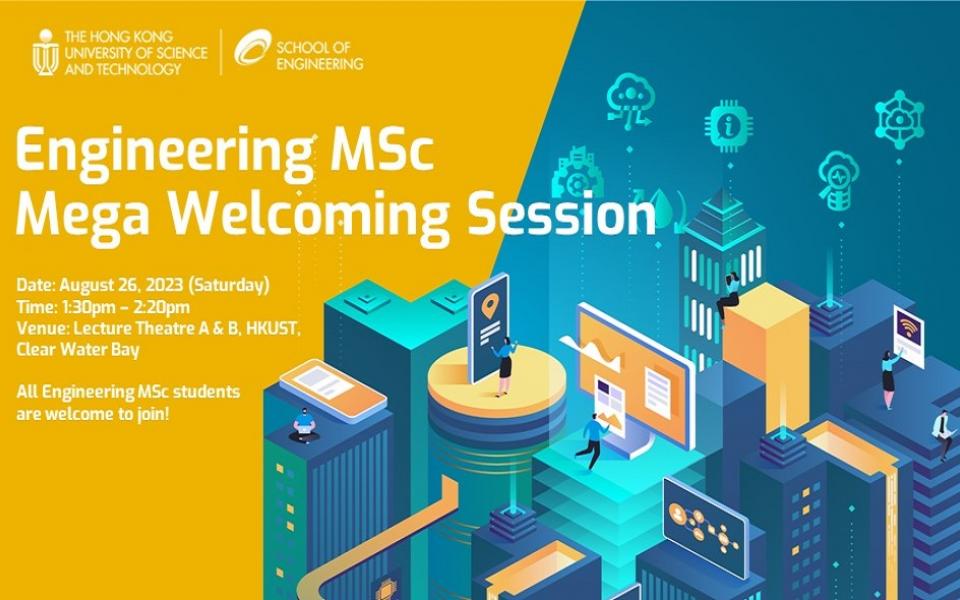 THE HONG KONG UNIVERSITY OF SCIENCE AND TECHNOLOGY

SCHOOL OF ENGINEERING

Engineering MSc Mega Welcoming Session

Date: August 26, 2023 (Saturday)
Time: 1:30pm – 2:20pm
Venue: Lecture Theatre A & B, HKUST, Clear Water Bay

All Engineering MSc students are welcome to join!